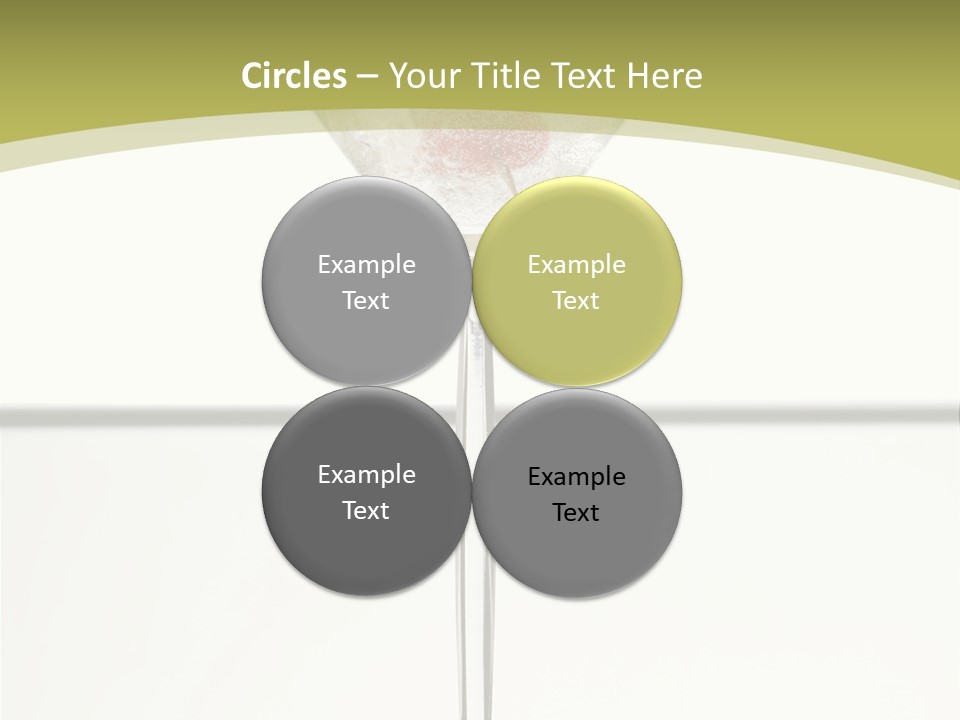 Circles – Your Title Text Here

Example Text

Example Text

Example Text

Example Text